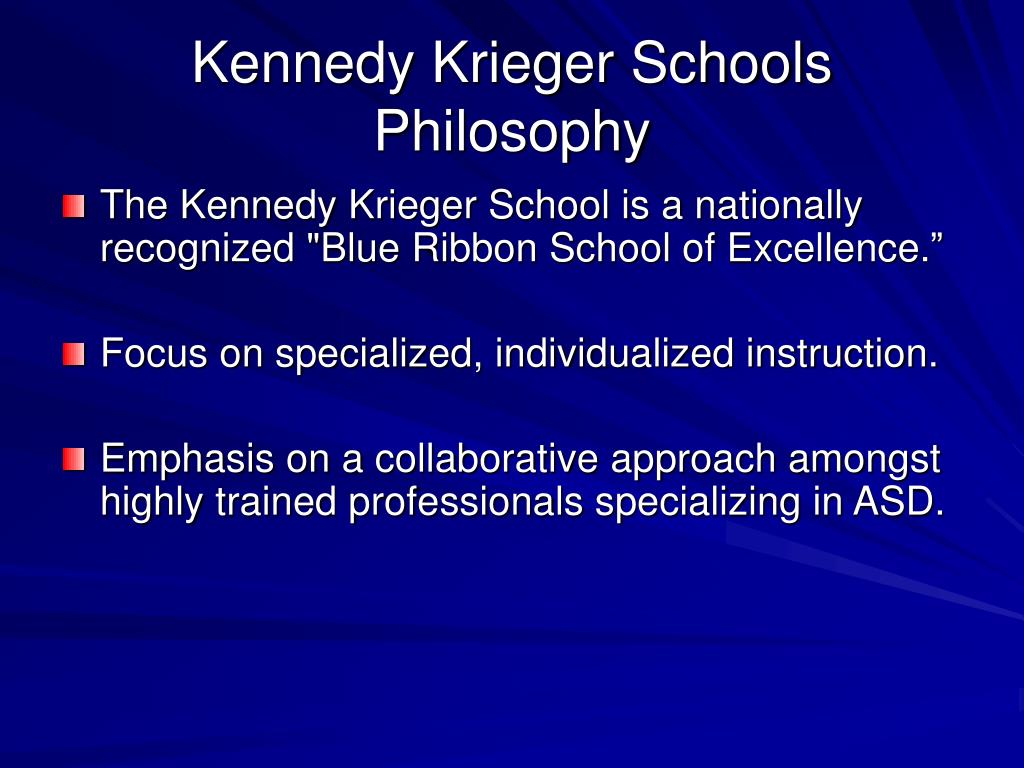 Kennedy Krieger Schools Philosophy

The Kennedy Krieger School is a nationally recognized "Blue Ribbon School of Excellence.”

Focus on specialized, individualized instruction.

Emphasis on a collaborative approach amongst highly trained professionals specializing in ASD.